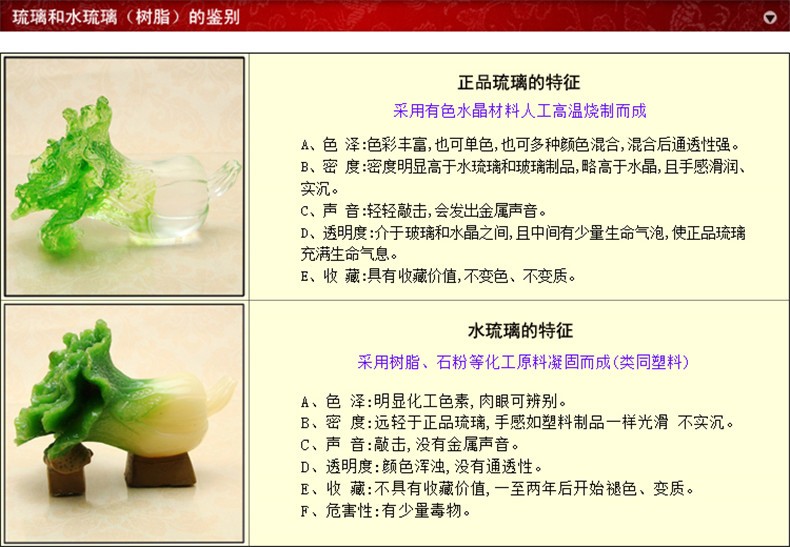 琉璃和水琉璃（树脂）的鉴别

正品琉璃的特征

采用有色水晶材料人工高温烧制而成

A、色 泽:色彩丰富,也可单色,也可多种颜色混合,混合后通透性强。
B、密 度:密度明显高于水琉璃和玻璃制品,略高于水晶,且手感滑润、实沉。
C、声 音:轻轻敲击,会发出金属声音。
D、透明度:介于玻璃和水晶之间,且中间有少量生命气泡,使正品琉璃充满生命气息。
E、收 藏:具有收藏价值,不变色、不变质。

水琉璃的特征

采用树脂、石粉等化工原料凝固而成(类同塑料)

A、色 泽:明显化工色素,肉眼可辨别。
B、密 度:远轻于正品琉璃,手感如塑料制品一样光滑 不实沉。
C、声 音:敲击,没有金属声音。
D、透明度:颜色浑浊,没有通透性。
E、收 藏:不具有收藏价值,一至两年后开始褪色、变质。
F、危害性:有少量毒物。